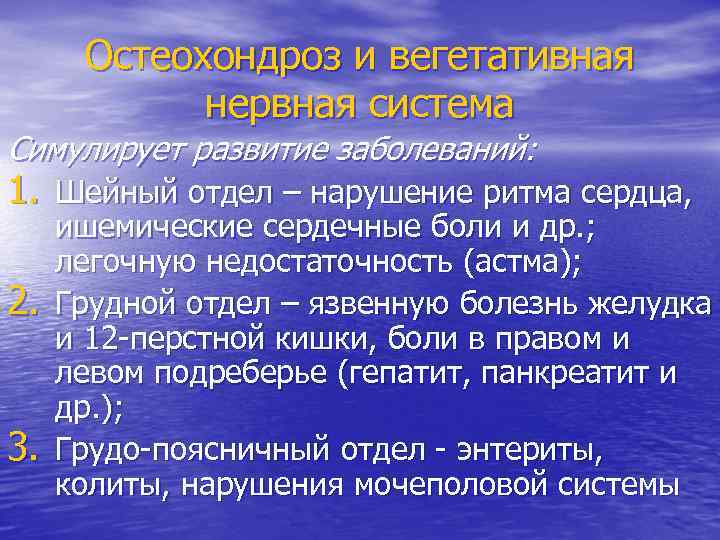 Остеохондроз и вегетативная нервная система

Симулирует развитие заболеваний:

1. Шейный отдел – нарушение ритма сердца, ишемические сердечные боли и др.; легочную недостаточность (астма);
2. Грудной отдел – язвенную болезнь желудка и 12-перстной кишки, боли в правом и левом подреберье (гепатит, панкреатит и др.);
3. Грудо-поясничный отдел - энтериты, колиты, нарушения мочеполовой системы